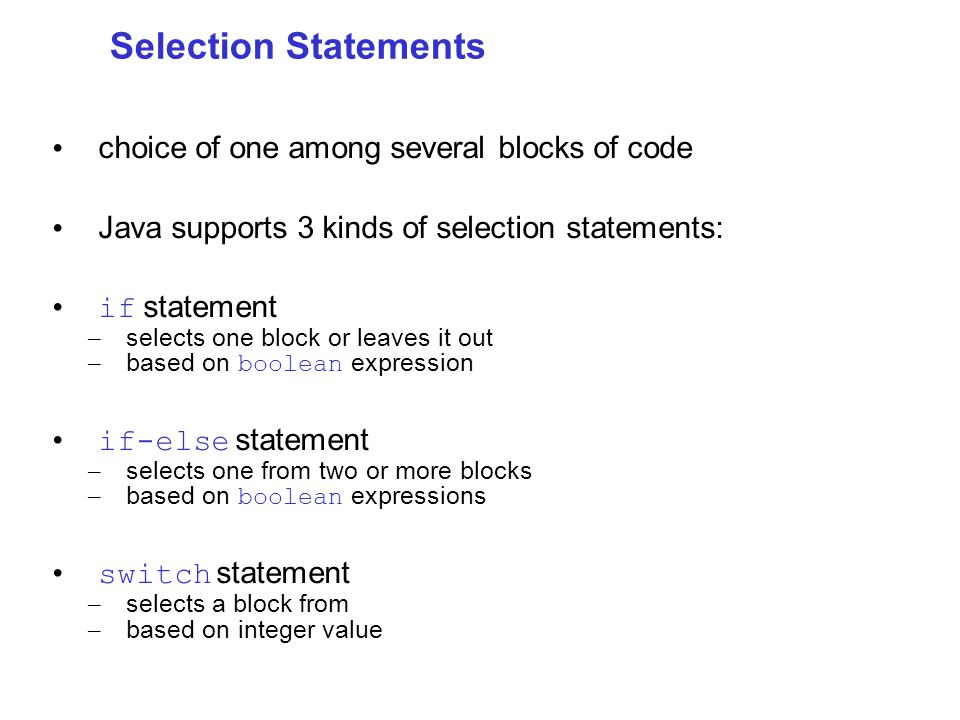 Selection Statements

• choice of one among several blocks of code

• Java supports 3 kinds of selection statements:

• if statement
– selects one block or leaves it out
– based on boolean expression

• if-else statement
– selects one from two or more blocks
– based on boolean expressions

• switch statement
– selects a block from
– based on integer value